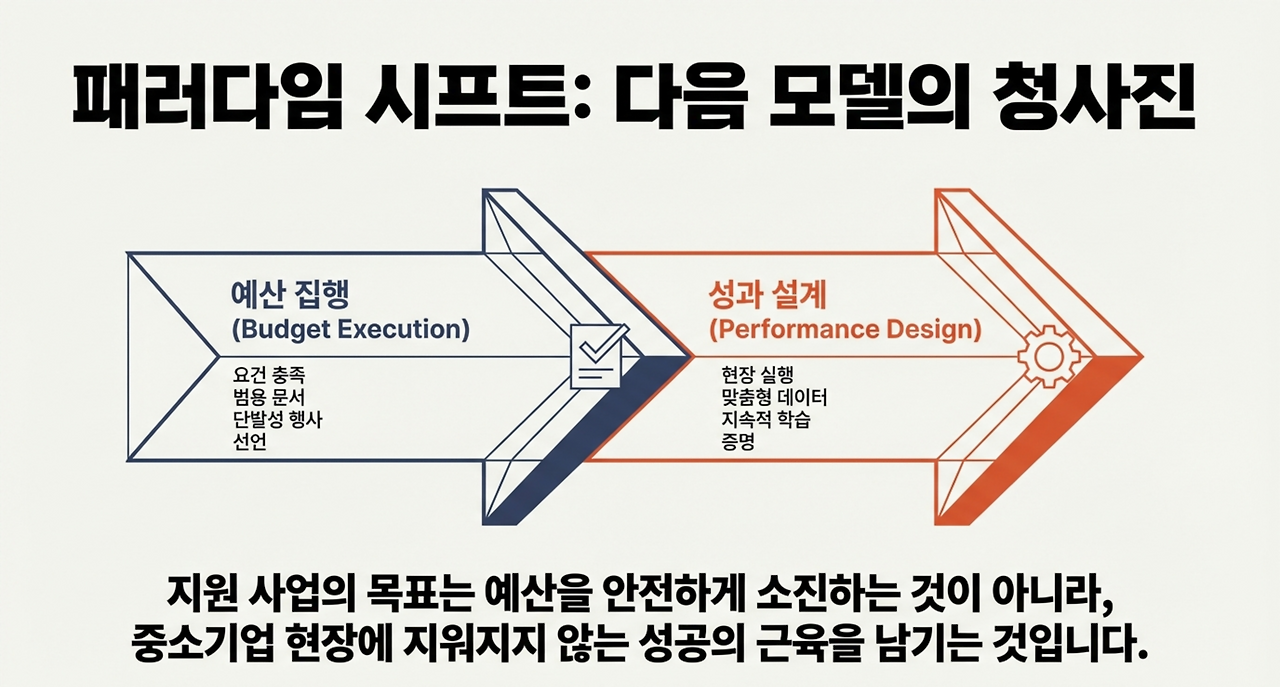 패러다임 시프트: 다음 모델의 청사진

예산 집행
(Budget Execution)

요건 충족
범용 문서
단발성 행사
선언

성과 설계
(Performance Design)

현장 실행
맞춤형 데이터
지속적 학습
증명

지원 사업의 목표는 예산을 안전하게 소진하는 것이 아니라, 중소기업 현장에 지워지지 않는 성공의 근육을 남기는 것입니다.